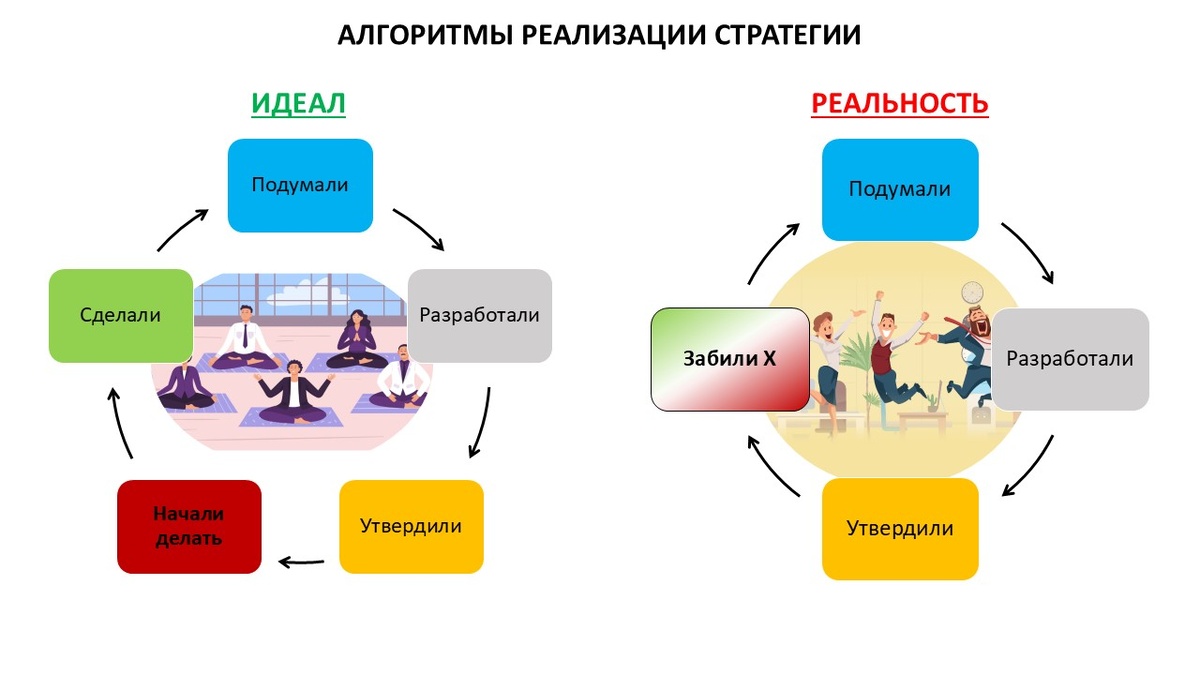 АЛГОРИТМЫ РЕАЛИЗАЦИИ СТРАТЕГИИ

ИДЕАЛ

Подумали

Разработали

Утвердили

Начали делать

Сделали

РЕАЛЬНОСТЬ

Подумали

Разработали

Утвердили

Забили Х